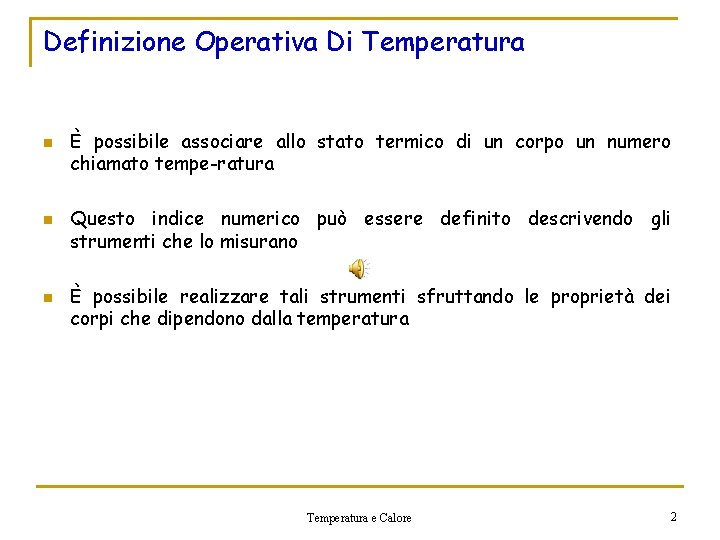 Definizione Operativa Di Temperatura

È possibile associare allo stato termico di un corpo un numero chiamato tempe-ratura

Questo indice numerico può essere definito descrivendo gli strumenti che lo misurano

È possibile realizzare tali strumenti sfruttando le proprietà dei corpi che dipendono dalla temperatura

Temperatura e Calore

2